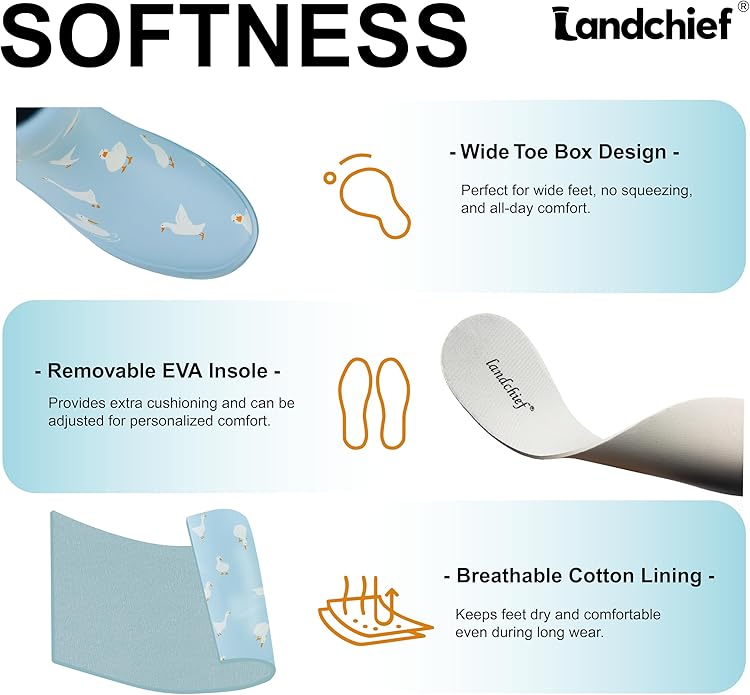 SOFTNESS

Landchief®

- Wide Toe Box Design -

Perfect for wide feet, no squeezing, and all-day comfort.

- Removable EVA Insole -

Provides extra cushioning and can be adjusted for personalized comfort.

Landchief®

- Breathable Cotton Lining -

Keeps feet dry and comfortable even during long wear.